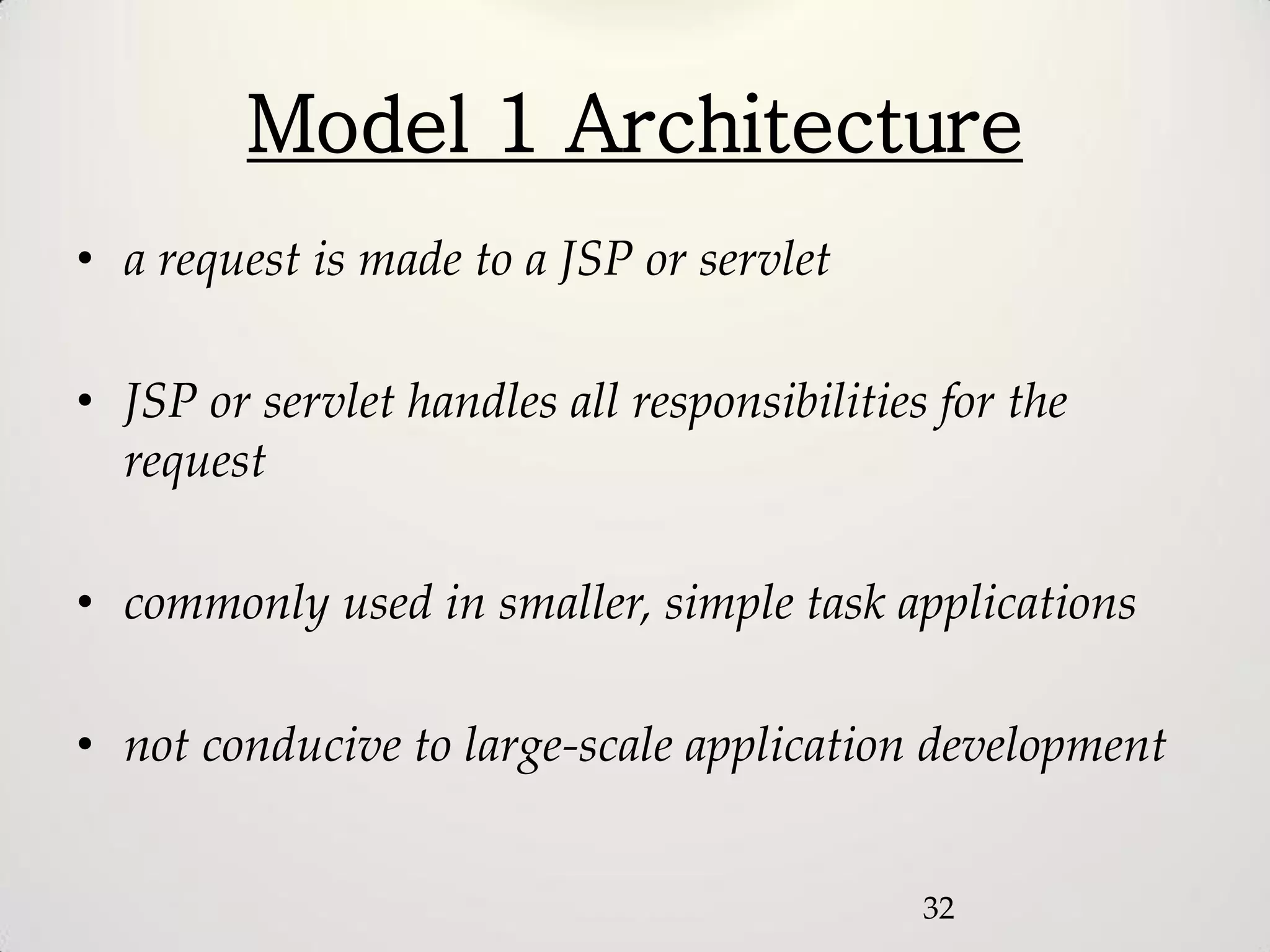 Model 1 Architecture

• a request is made to a JSP or servlet

• JSP or servlet handles all responsibilities for the request

• commonly used in smaller, simple task applications

• not conducive to large-scale application development

32